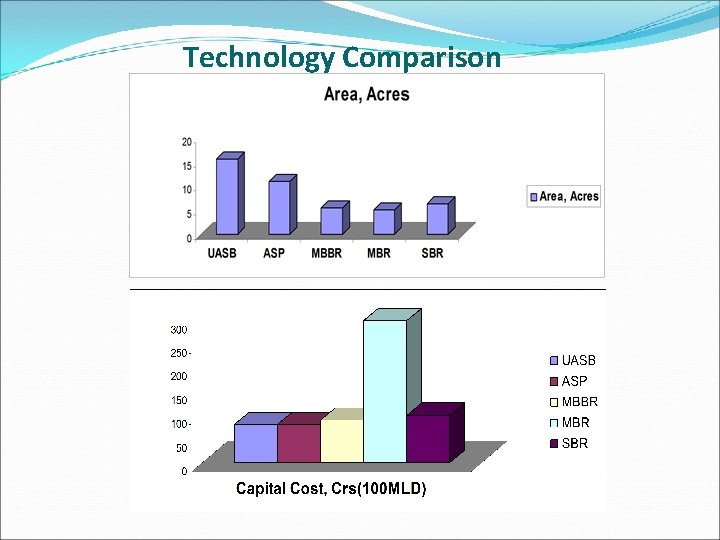 Technology Comparison

Area, Acres

20
15
10
5
0

UASB
ASP
MBBR
MBR
SBR

Area, Acres

300
250
200
150
100
50
0

UASB
ASP
MBBR
MBR
SBR

Capital Cost, Crs(100MLD)